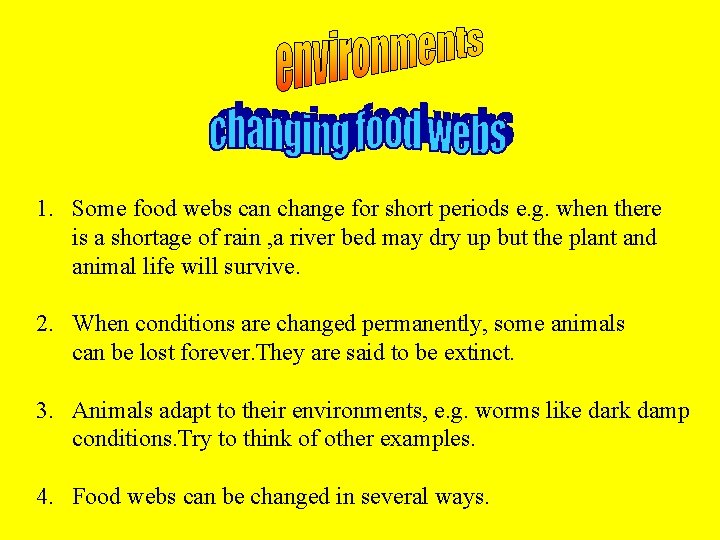 environments

changing food webs

1. Some food webs can change for short periods e.g. when there is a shortage of rain ,a river bed may dry up but the plant and animal life will survive.

2. When conditions are changed permanently, some animals can be lost forever.They are said to be extinct.

3. Animals adapt to their environments, e.g. worms like dark damp conditions.Try to think of other examples.

4. Food webs can be changed in several ways.